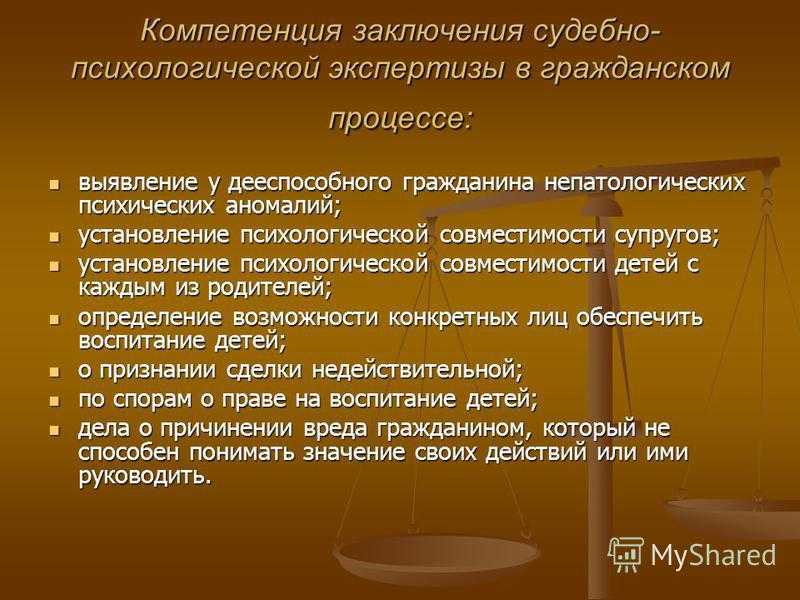 Компетенция заключения судебно-психологической экспертизы в гражданском процессе:

- выявление у дееспособного гражданина непатологических психических аномалий;
- установление психологической совместимости супругов;
- установление психологической совместимости детей с каждым из родителей;
- определение возможности конкретных лиц обеспечить воспитание детей;
- о признании сделки недействительной;
- по спорам о праве на воспитание детей;
- дела о причинении вреда гражданином, который не способен понимать значение своих действий или ими руководить.

MyShared